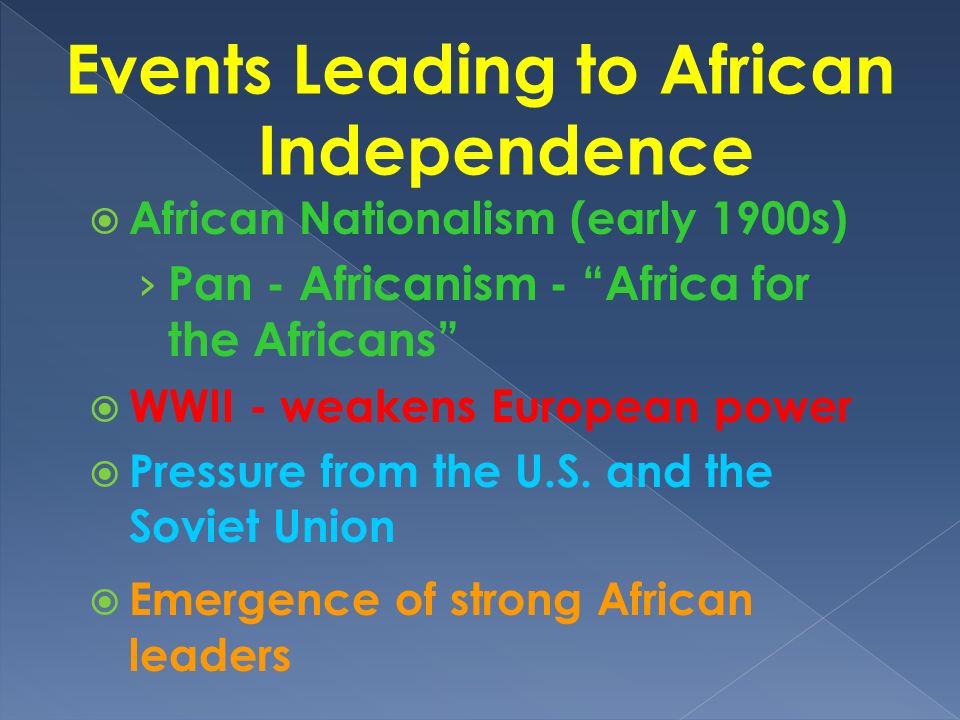 Events Leading to African Independence

⦿ African Nationalism (early 1900s)

› Pan - Africanism - “Africa for the Africans”

⦿ WWII - weakens European power

⦿ Pressure from the U.S. and the Soviet Union

⦿ Emergence of strong African leaders